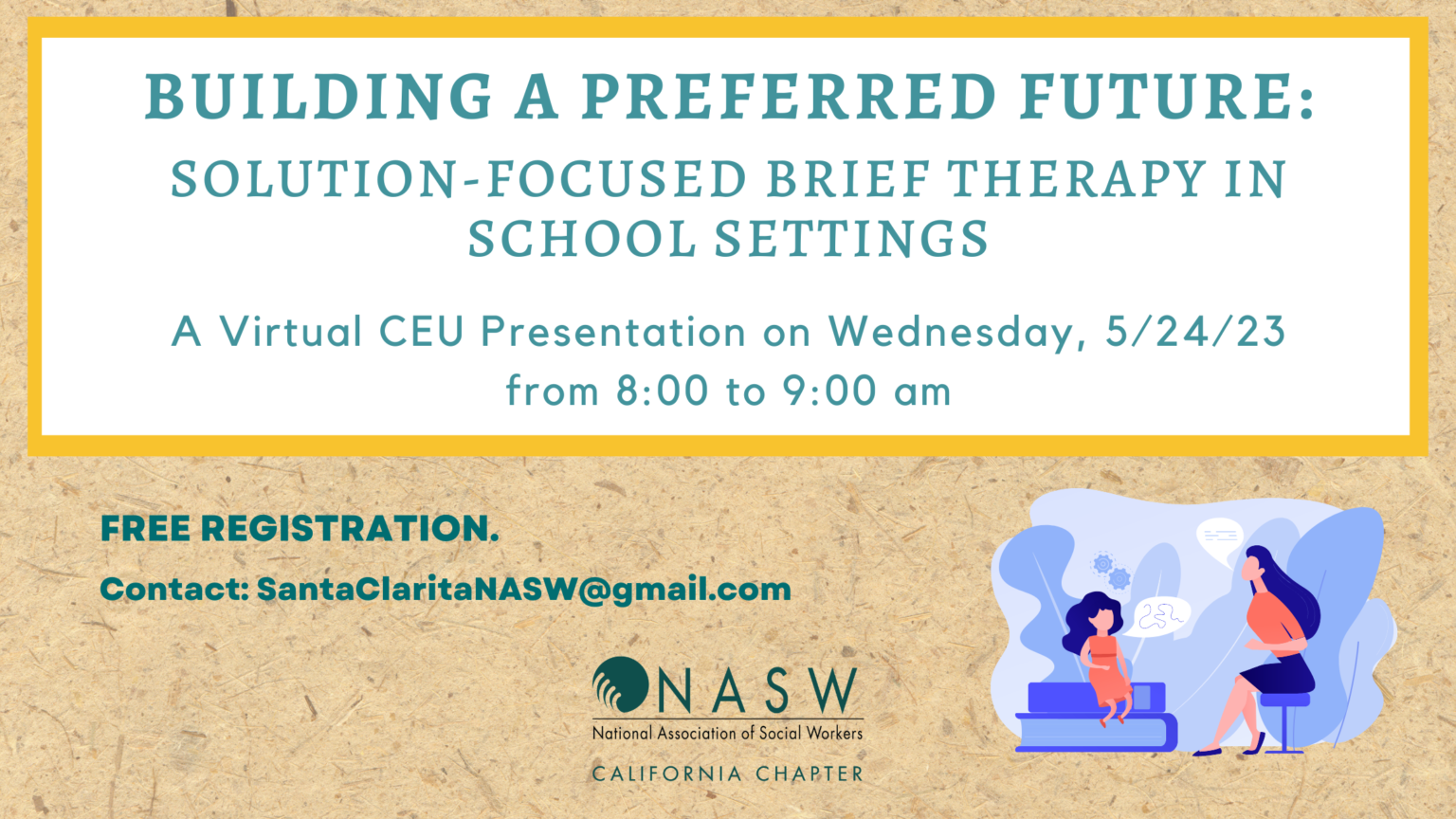 BUILDING A PREFERRED FUTURE:

SOLUTION-FOCUSED BRIEF THERAPY IN SCHOOL SETTINGS

A Virtual CEU Presentation on Wednesday, 5/24/23 from 8:00 to 9:00 am

FREE REGISTRATION.

Contact: SantaClaritaNASW@gmail.com

NASW
National Association of Social Workers
CALIFORNIA CHAPTER